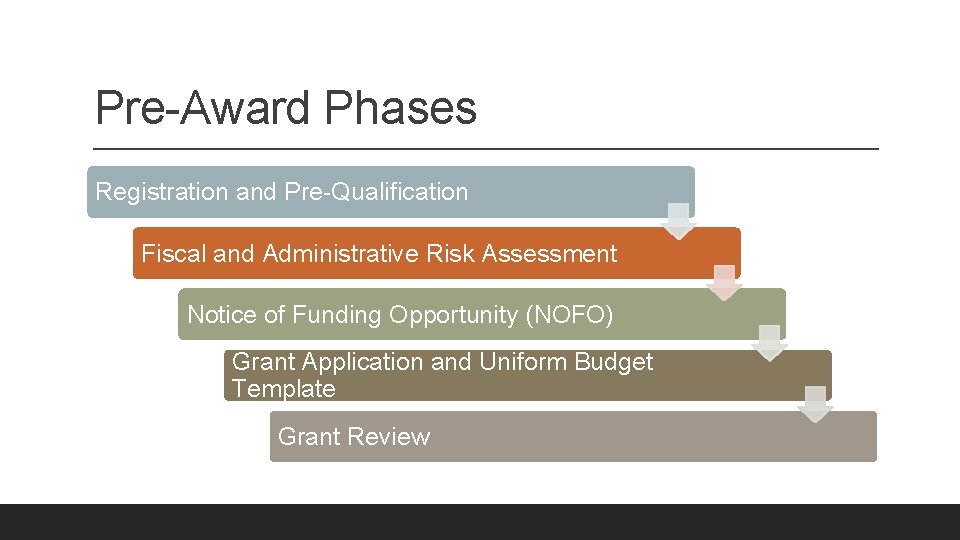 Pre-Award Phases

Registration and Pre-Qualification

Fiscal and Administrative Risk Assessment

Notice of Funding Opportunity (NOFO)

Grant Application and Uniform Budget Template

Grant Review